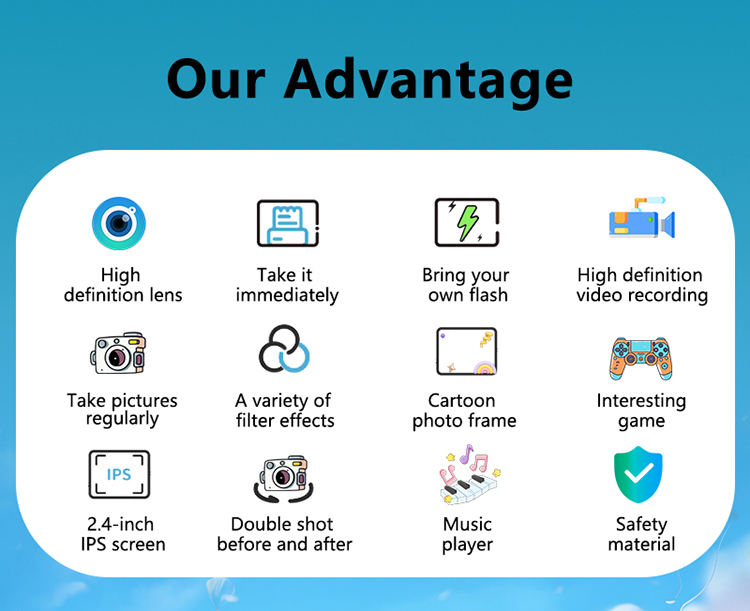 Our Advantage

High definition lens

Take it immediately

Bring your own flash

High definition video recording

Take pictures regularly

A variety of filter effects

Cartoon photo frame

Interesting game

IPS

2.4-inch IPS screen

Double shot before and after

Music player

Safety material